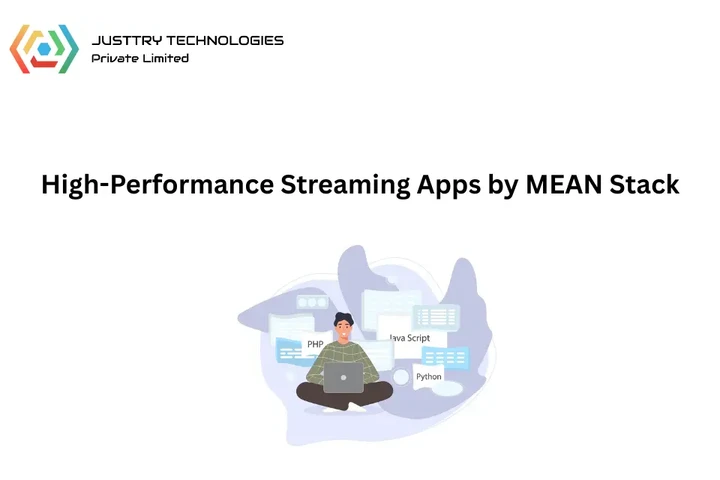 JUSTTRY TECHNOLOGIES
Private Limited

High-Performance Streaming Apps by MEAN Stack

PHP
Java Script
Python